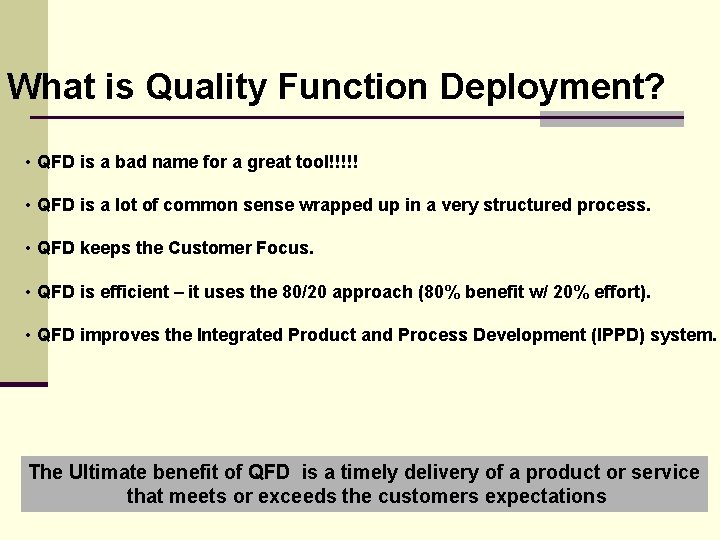 What is Quality Function Deployment?

• QFD is a bad name for a great tool!!!!!

• QFD is a lot of common sense wrapped up in a very structured process.

• QFD keeps the Customer Focus.

• QFD is efficient – it uses the 80/20 approach (80% benefit w/ 20% effort).

• QFD improves the Integrated Product and Process Development (IPPD) system.

The Ultimate benefit of QFD is a timely delivery of a product or service that meets or exceeds the customers expectations